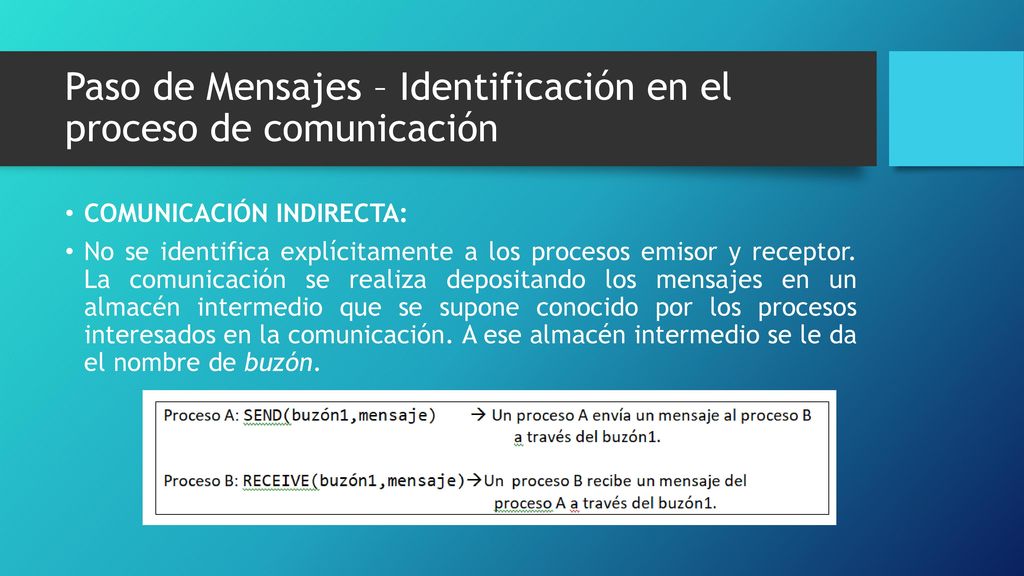 Paso de Mensajes – Identificación en el proceso de comunicación

• COMUNICACIÓN INDIRECTA:

• No se identifica explícitamente a los procesos emisor y receptor. La comunicación se realiza depositando los mensajes en un almacén intermedio que se supone conocido por los procesos interesados en la comunicación. A ese almacén intermedio se le da el nombre de buzón.

Proceso A: SEND(buzón1,mensaje) → Un proceso A envía un mensaje al proceso B a través del buzón1.

Proceso B: RECEIVE(buzón1,mensaje)→Un proceso B recibe un mensaje del proceso A a través del buzón1.